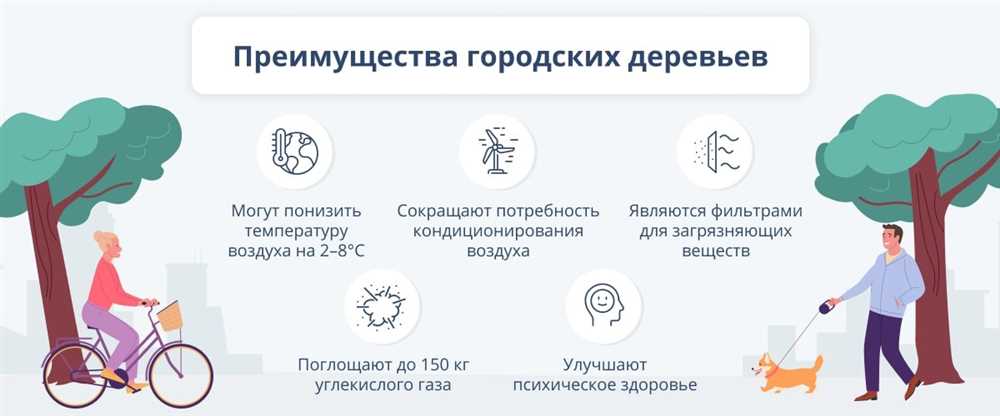 Преимущества городских деревьев

Могут понизить температуру воздуха на 2–8°C

Сокращают потребность кондиционирования воздуха

Являются фильтрами для загрязняющих веществ

Поглощают до 150 кг углекислого газа

Улучшают психическое здоровье